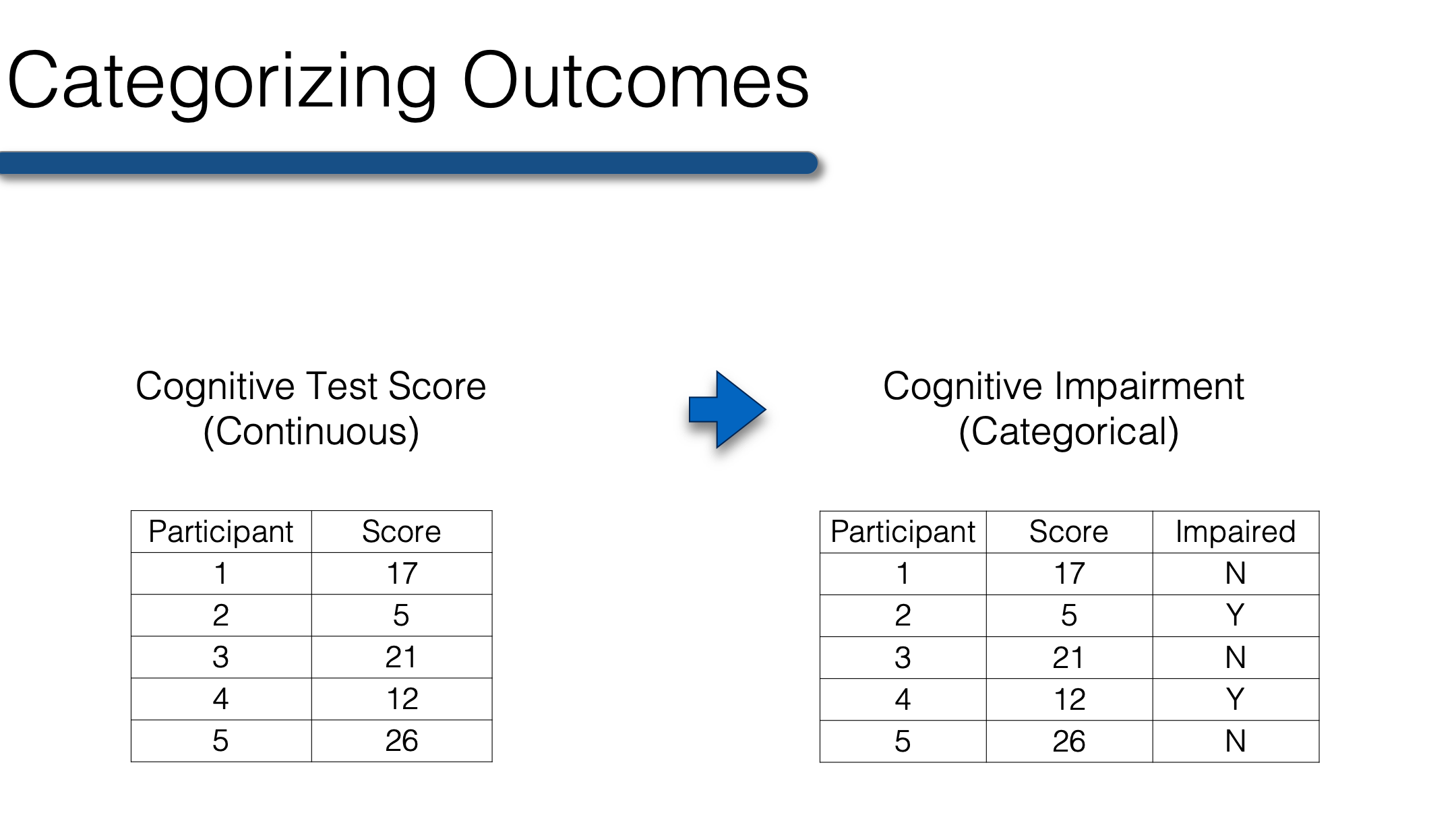 Categorizing Outcomes

Cognitive Test Score
(Continuous)

| Participant | Score |
|---|---|
| 1 | 17 |
| 2 | 5 |
| 3 | 21 |
| 4 | 12 |
| 5 | 26 |

Cognitive Impairment
(Categorical)

| Participant | Score | Impaired |
|---|---|---|
| 1 | 17 | N |
| 2 | 5 | Y |
| 3 | 21 | N |
| 4 | 12 | Y |
| 5 | 26 | N |